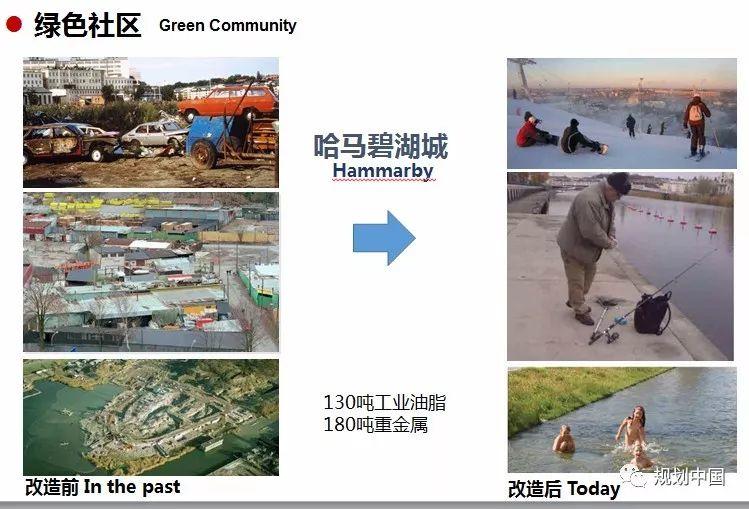 绿色社区 Green Community

哈马碧湖城
Hammarby

130吨工业油脂
180吨重金属

改造前 In the past

改造后 Today

规划中国